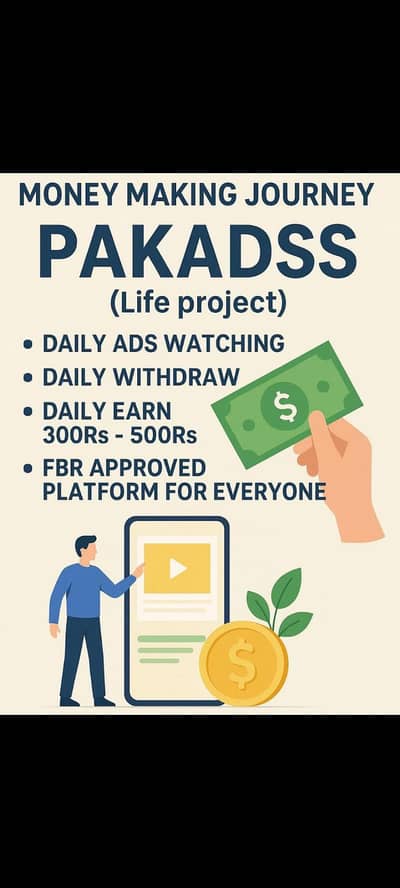 MONEY MAKING JOURNEY

PAKADSS

(Life project)

• DAILY ADS WATCHING
• DAILY WITHDRAW
• DAILY EARN 300Rs - 500Rs
• FBR APPROVED PLATFORM FOR EVERYONE